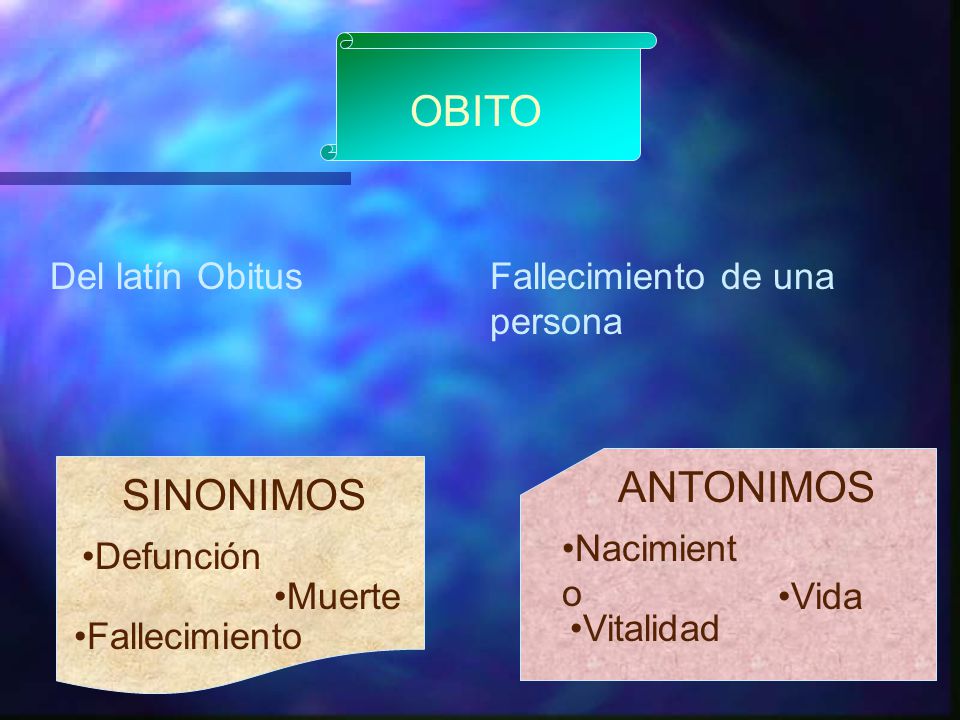 OBITO

Del latín Obitus

Fallecimiento de una persona

SINONIMOS

•Defunción

•Muerte

•Fallecimiento

ANTONIMOS

•Nacimiento

•Vida

•Vitalidad